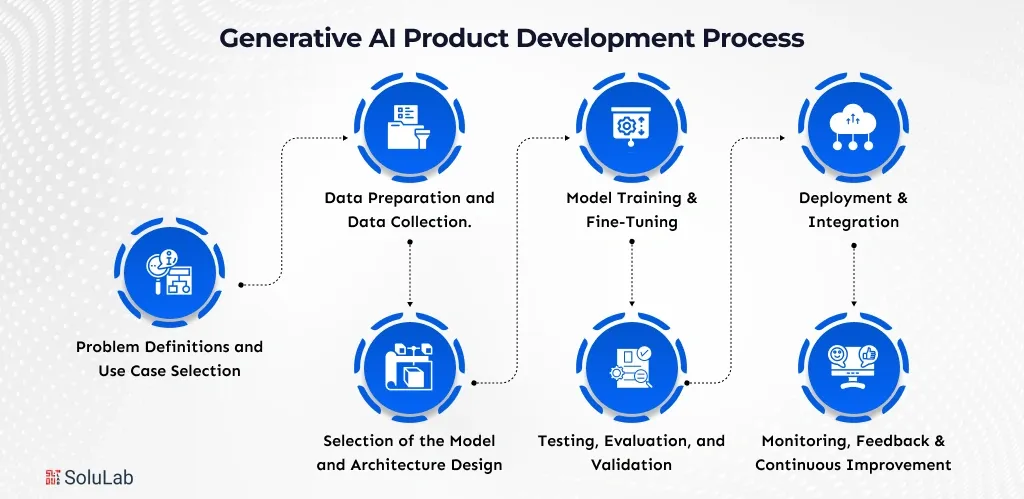 Generative AI Product Development Process

Problem Definitions and Use Case Selection

Data Preparation and Data Collection.

Selection of the Model and Architecture Design

Model Training & Fine-Tuning

Testing, Evaluation, and Validation

Deployment & Integration

Monitoring, Feedback & Continuous Improvement

SoluLab